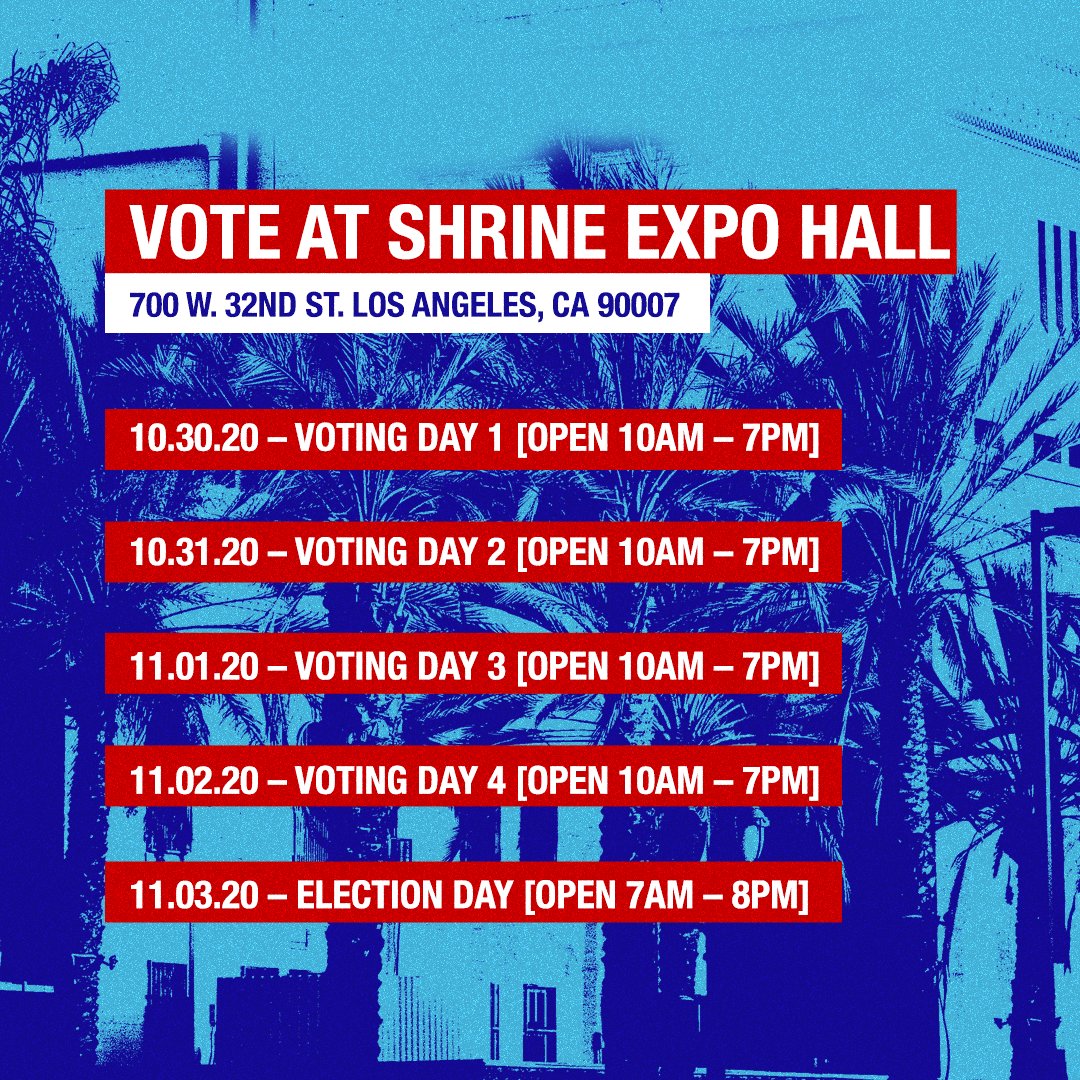 VOTE AT SHRINE EXPO HALL

700 W. 32ND ST. LOS ANGELES, CA 90007

10.30.20 – VOTING DAY 1 [OPEN 10AM – 7PM]

10.31.20 – VOTING DAY 2 [OPEN 10AM – 7PM]

11.01.20 – VOTING DAY 3 [OPEN 10AM – 7PM]

11.02.20 – VOTING DAY 4 [OPEN 10AM – 7PM]

11.03.20 – ELECTION DAY [OPEN 7AM – 8PM]